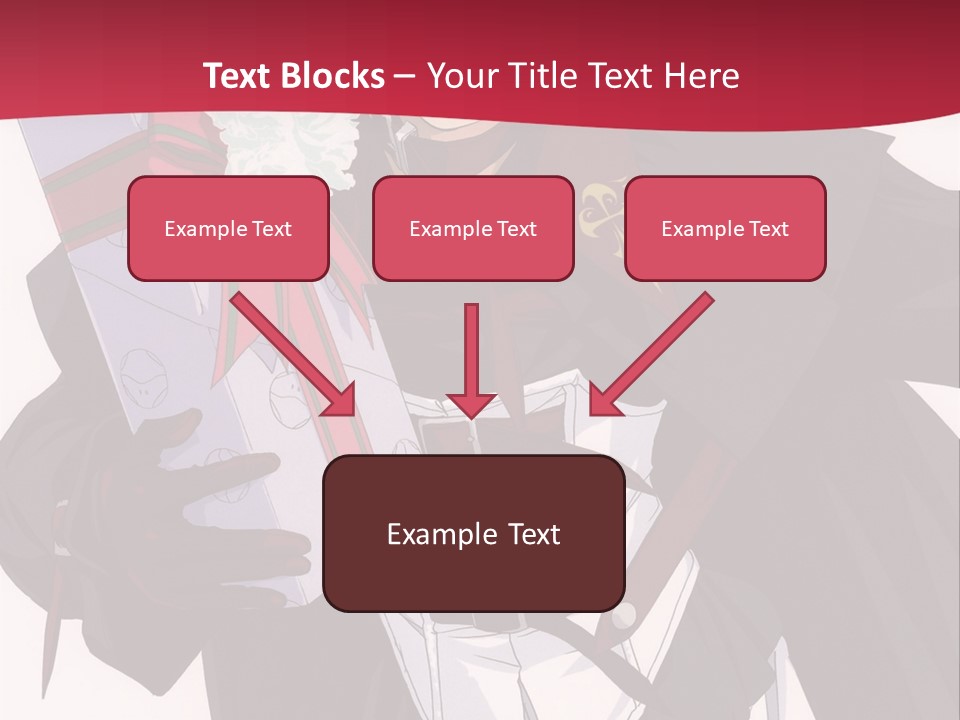 Text Blocks – Your Title Text Here

Example Text

Example Text

Example Text

Example Text